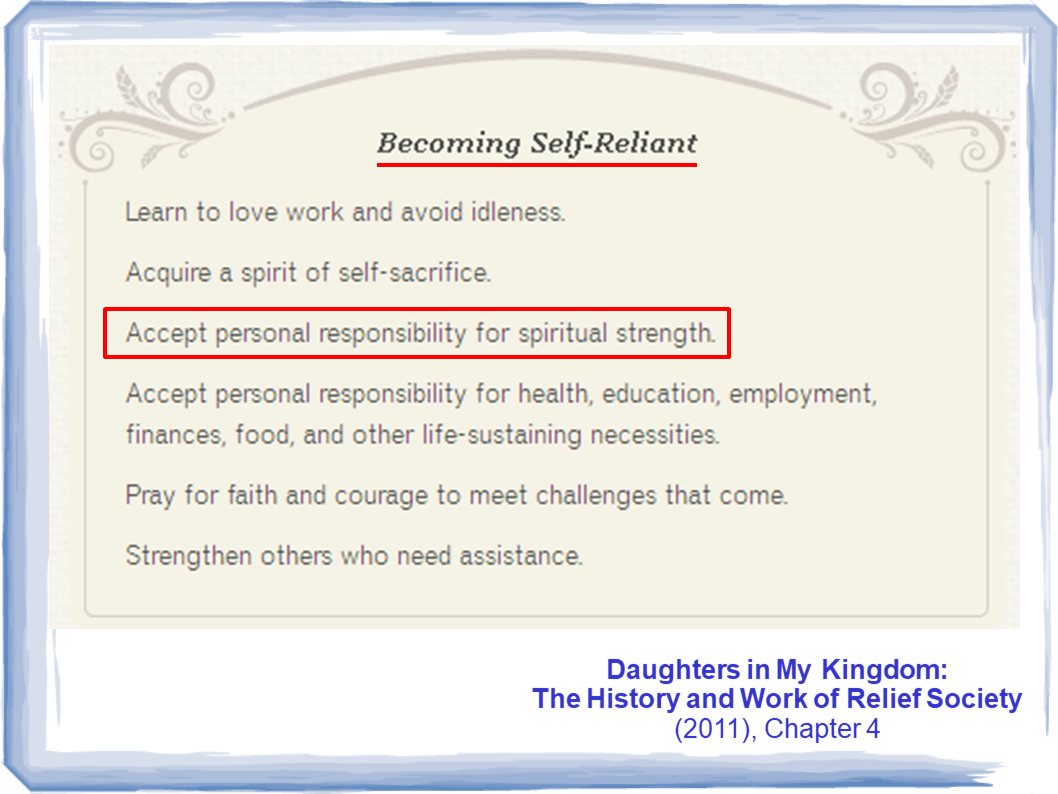 Becoming Self-Reliant

Learn to love work and avoid idleness.

Acquire a spirit of self-sacrifice.

Accept personal responsibility for spiritual strength.

Accept personal responsibility for health, education, employment, finances, food, and other life-sustaining necessities.

Pray for faith and courage to meet challenges that come.

Strengthen others who need assistance.

Daughters in My Kingdom:
The History and Work of Relief Society
(2011), Chapter 4